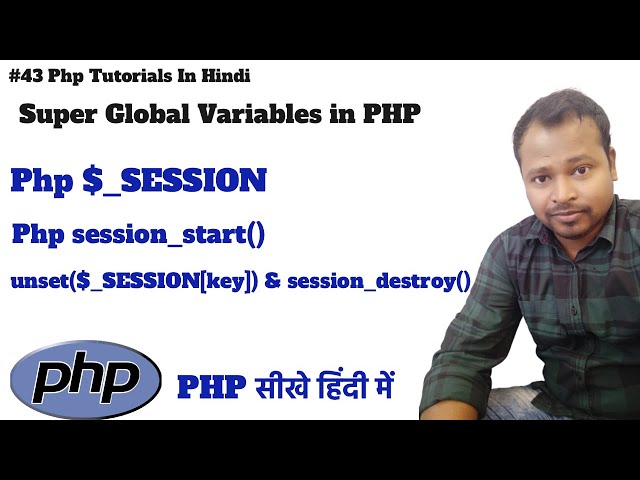 #43 Php Tutorials In Hindi

Super Global Variables in PHP

Php $_SESSION

Php session_start()

unset($_SESSION[key]) & session_destroy()

php

PHP सीखे हिंदी में